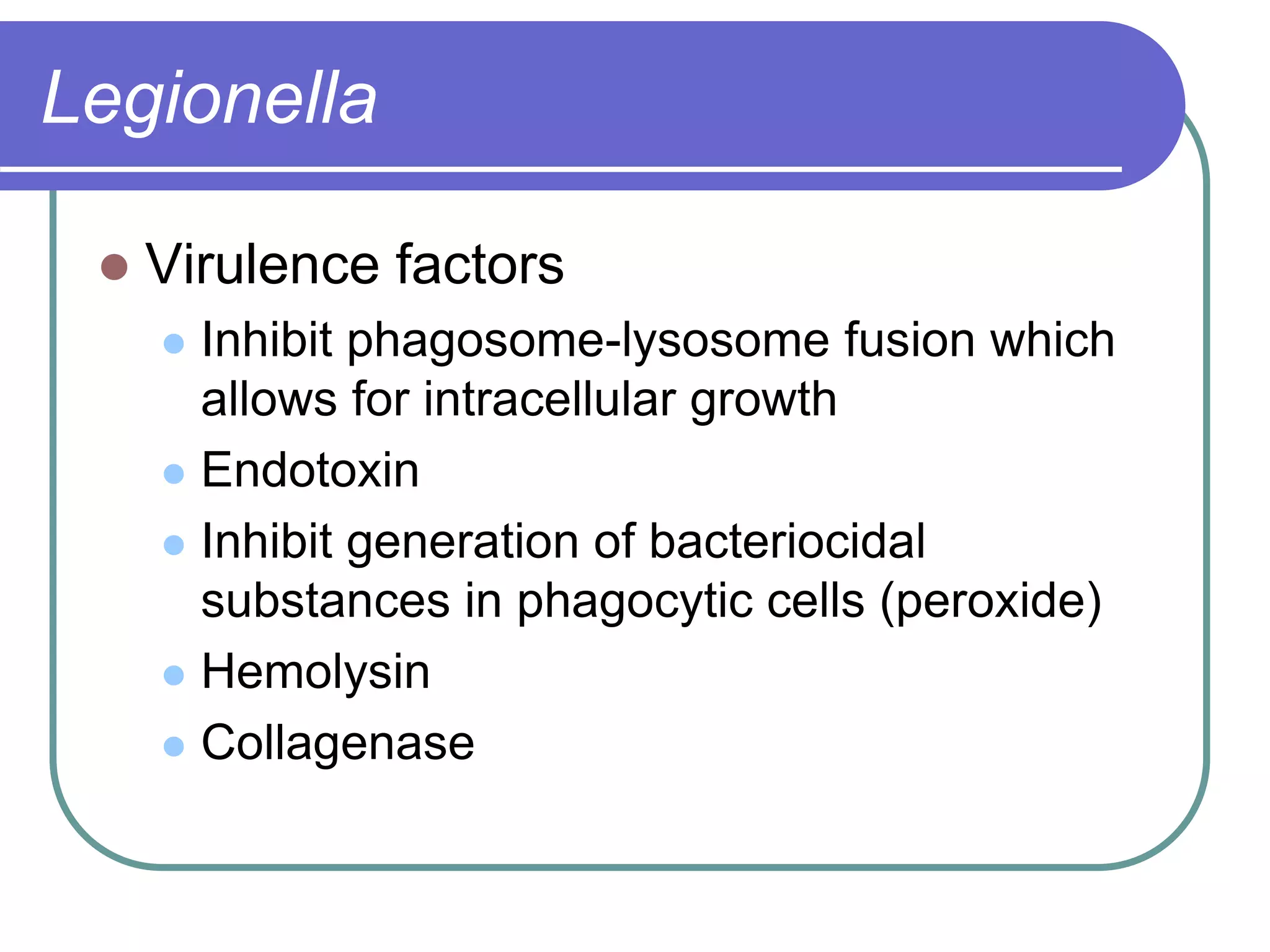 Legionella

- Virulence factors
  - Inhibit phagosome-lysosome fusion which allows for intracellular growth
  - Endotoxin
  - Inhibit generation of bacteriocidal substances in phagocytic cells (peroxide)
  - Hemolysin
  - Collagenase